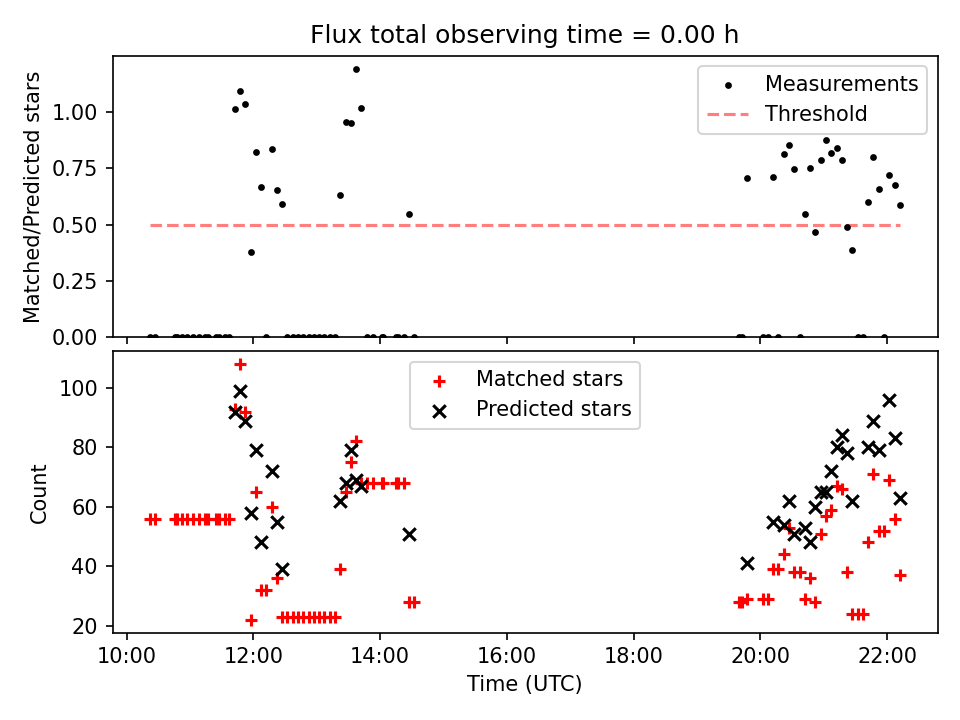 Flux total observing time = 0.00 h

Matched/Predicted stars

1.00
0.75
0.50
0.25
0.00

Measurements
Threshold

Count

100
80
60
40
20

Matched stars
Predicted stars

10:00
12:00
14:00
16:00
18:00
20:00
22:00

Time (UTC)